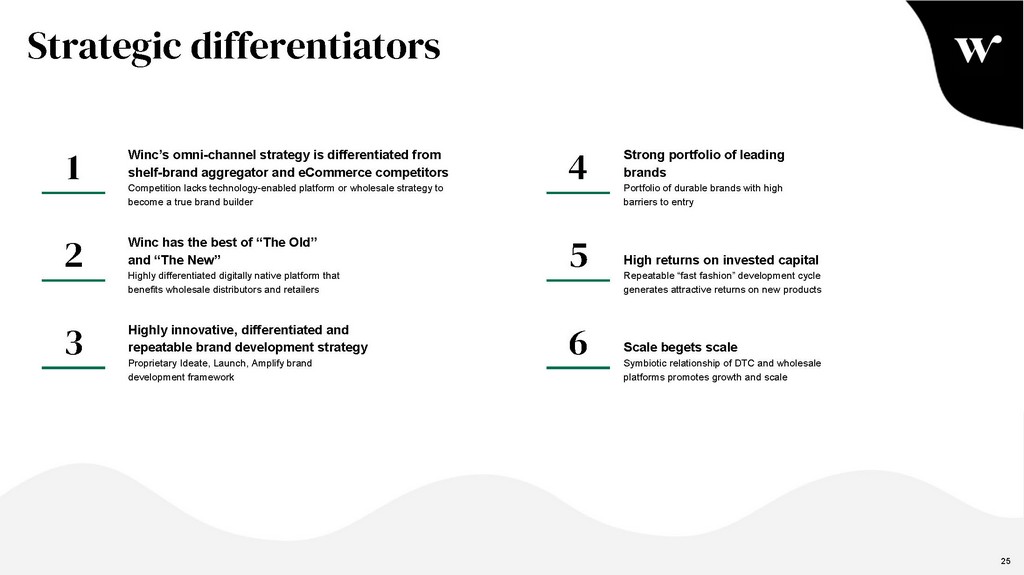 Strategic differentiators

W

1

Winc's omni-channel strategy is differentiated from shelf-brand aggregator and eCommerce competitors

Competition lacks technology-enabled platform or wholesale strategy to become a true brand builder

2

Winc has the best of "The Old" and "The New"

Highly differentiated digitally native platform that benefits wholesale distributors and retailers

3

Highly innovative, differentiated and repeatable brand development strategy

Proprietary Ideate, Launch, Amplify brand development framework

4

Strong portfolio of leading brands

Portfolio of durable brands with high barriers to entry

5

High returns on invested capital

Repeatable "fast fashion" development cycle generates attractive returns on new products

6

Scale begets scale

Symbiotic relationship of DTC and wholesale platforms promotes growth and scale

25